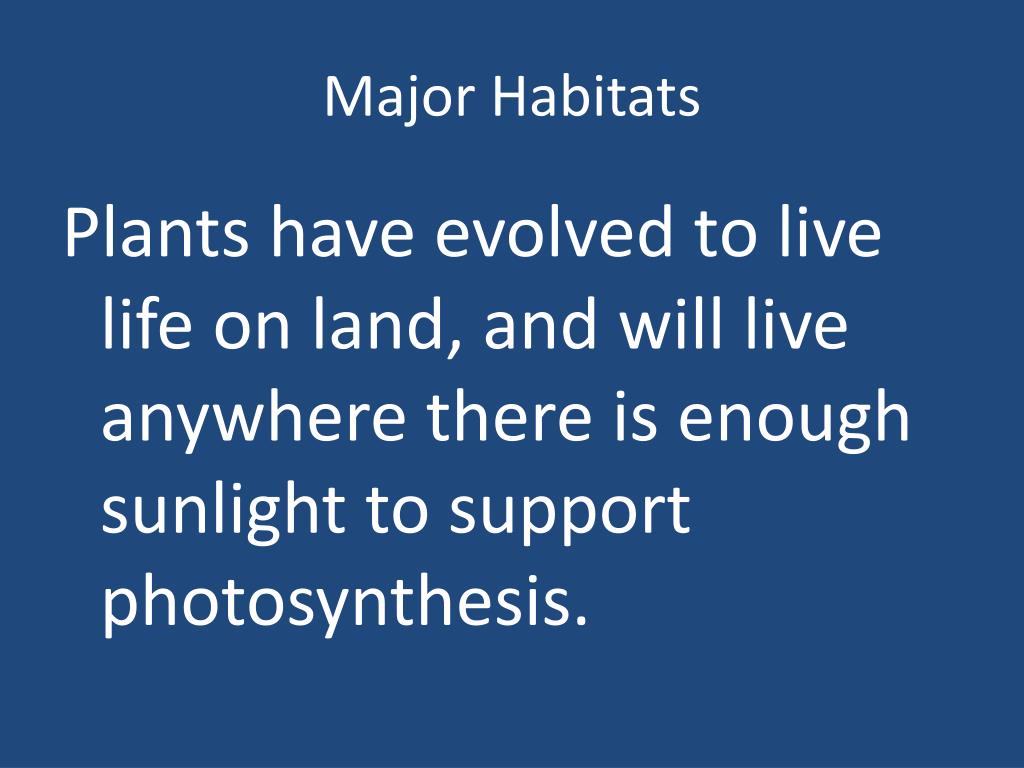 Major Habitats

Plants have evolved to live life on land, and will live anywhere there is enough sunlight to support photosynthesis.